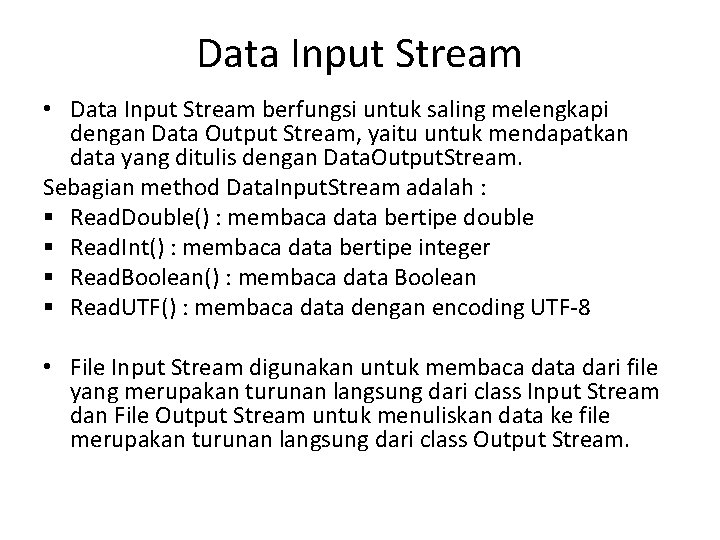 Data Input Stream

• Data Input Stream berfungsi untuk saling melengkapi dengan Data Output Stream, yaitu untuk mendapatkan data yang ditulis dengan DataOutputStream.

Sebagian method DataInputStream adalah :

▪ ReadDouble() : membaca data bertipe double
▪ ReadInt() : membaca data bertipe integer
▪ ReadBoolean() : membaca data Boolean
▪ ReadUTF() : membaca data dengan encoding UTF-8

• File Input Stream digunakan untuk membaca data dari file yang merupakan turunan langsung dari class Input Stream dan File Output Stream untuk menuliskan data ke file merupakan turunan langsung dari class Output Stream.